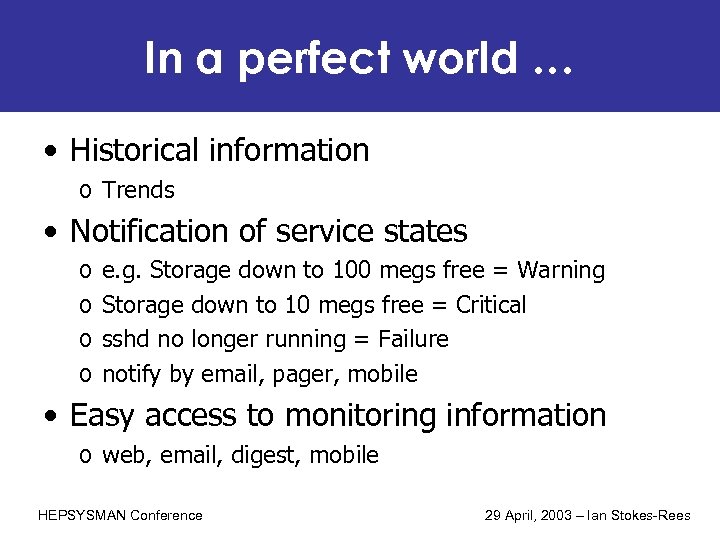 In a perfect world …

• Historical information
o Trends
• Notification of service states
o e.g. Storage down to 100 megs free = Warning
o Storage down to 10 megs free = Critical
o sshd no longer running = Failure
o notify by email, pager, mobile
• Easy access to monitoring information
o web, email, digest, mobile

HEPSYSMAN Conference

29 April, 2003 – Ian Stokes-Rees